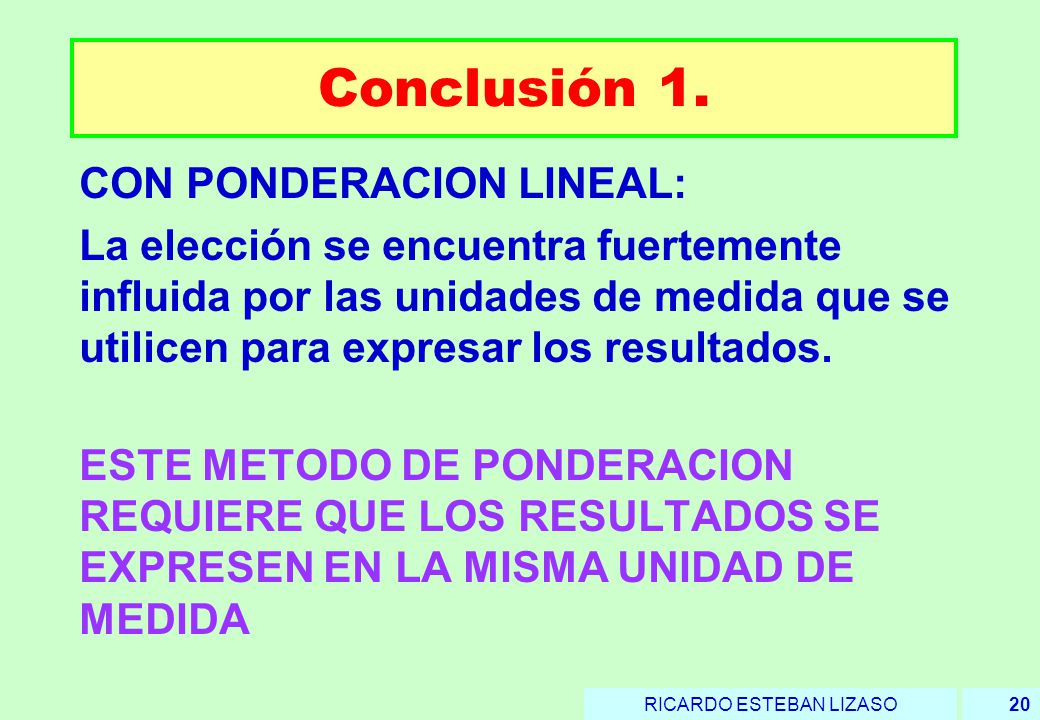 Conclusión 1.

CON PONDERACION LINEAL:

La elección se encuentra fuertemente influida por las unidades de medida que se utilicen para expresar los resultados.

ESTE METODO DE PONDERACION REQUIERE QUE LOS RESULTADOS SE EXPRESEN EN LA MISMA UNIDAD DE MEDIDA

RICARDO ESTEBAN LIZASO 20